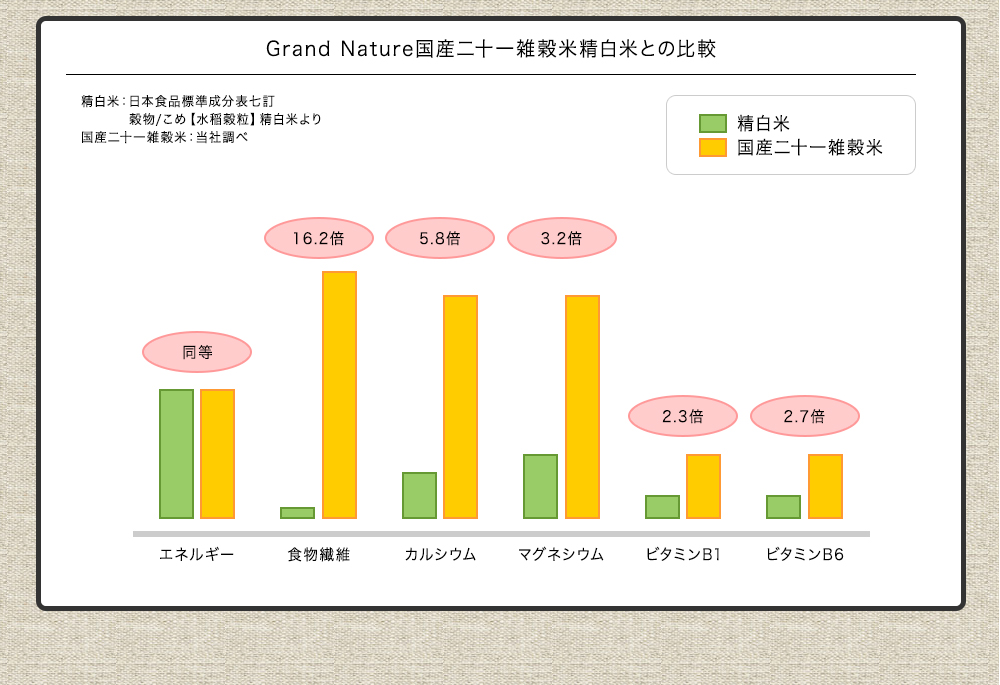 Grand Nature国産二十一雑穀米精白米との比較

精白米：日本食品標準成分表七訂
穀物/こめ【水稲穀粒】精白米より
国産二十一雑穀米：当社調べ

精白米
国産二十一雑穀米

同等
16.2倍
5.8倍
3.2倍
2.3倍
2.7倍

エネルギー
食物繊維
カルシウム
マグネシウム
ビタミンB1
ビタミンB6